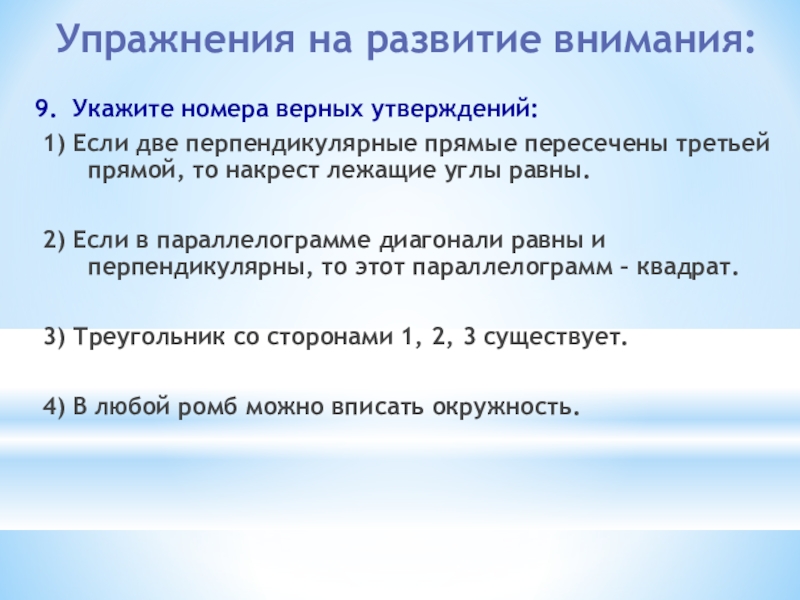 Упражнения на развитие внимания:

9. Укажите номера верных утверждений:

1) Если две перпендикулярные прямые пересечены третьей прямой, то накрест лежащие углы равны.

2) Если в параллелограмме диагонали равны и перпендикулярны, то этот параллелограмм – квадрат.

3) Треугольник со сторонами 1, 2, 3 существует.

4) В любой ромб можно вписать окружность.